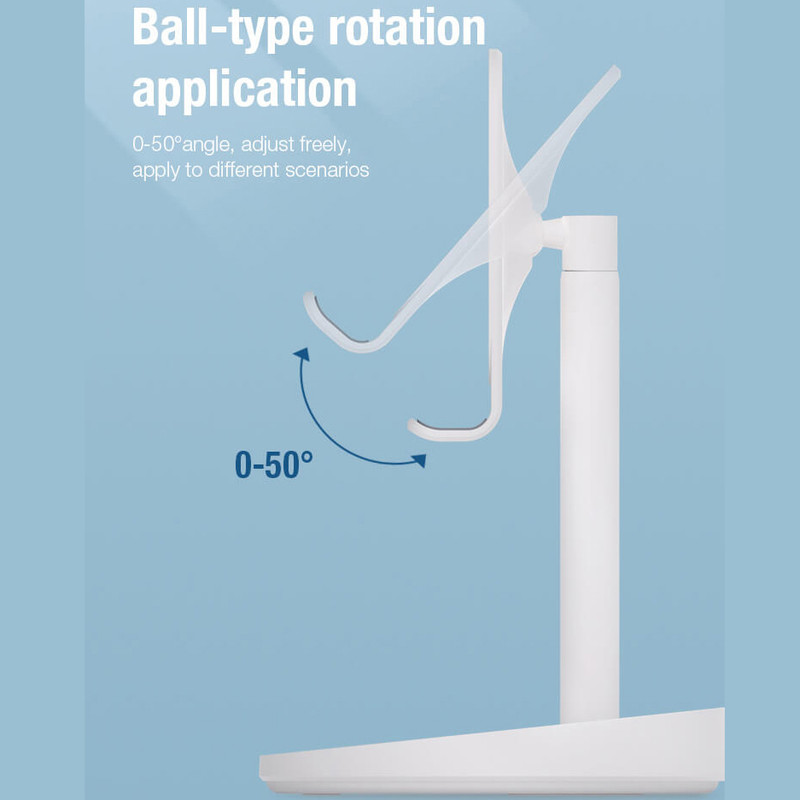 Ball-type rotation application

0-50°angle, adjust freely, apply to different scenarios

0-50°